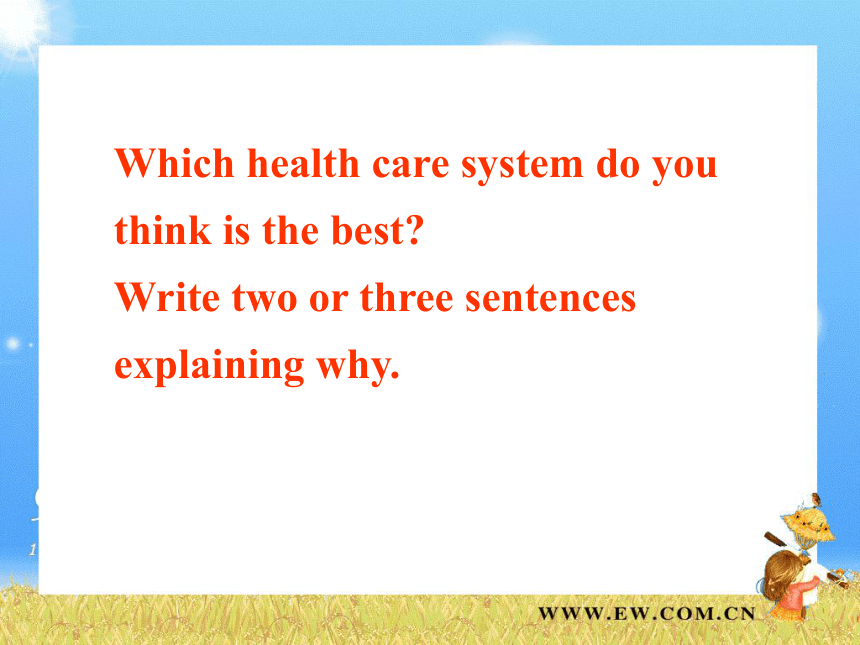 Which health care system do you think is the best?
Write two or three sentences explaining why.

WWW.EW.COM.CN